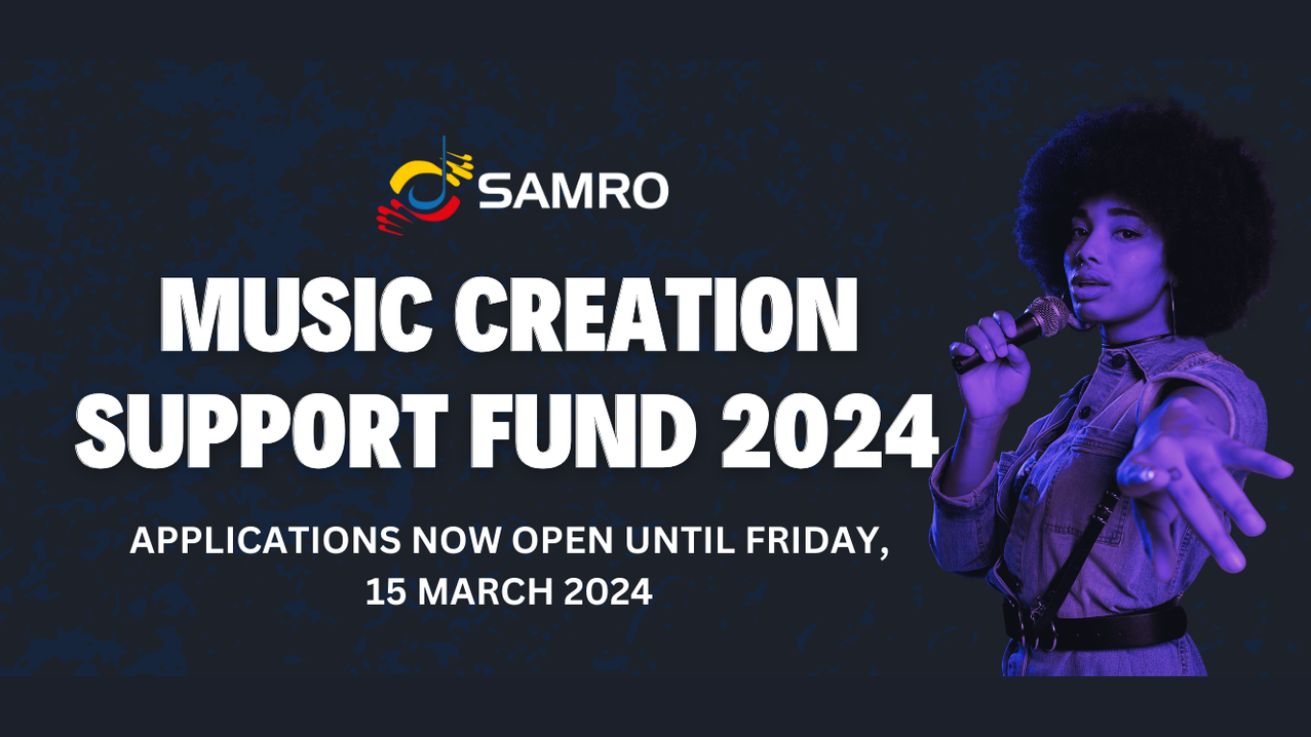 SAMRO

MUSIC CREATION SUPPORT FUND 2024

APPLICATIONS NOW OPEN UNTIL FRIDAY, 15 MARCH 2024